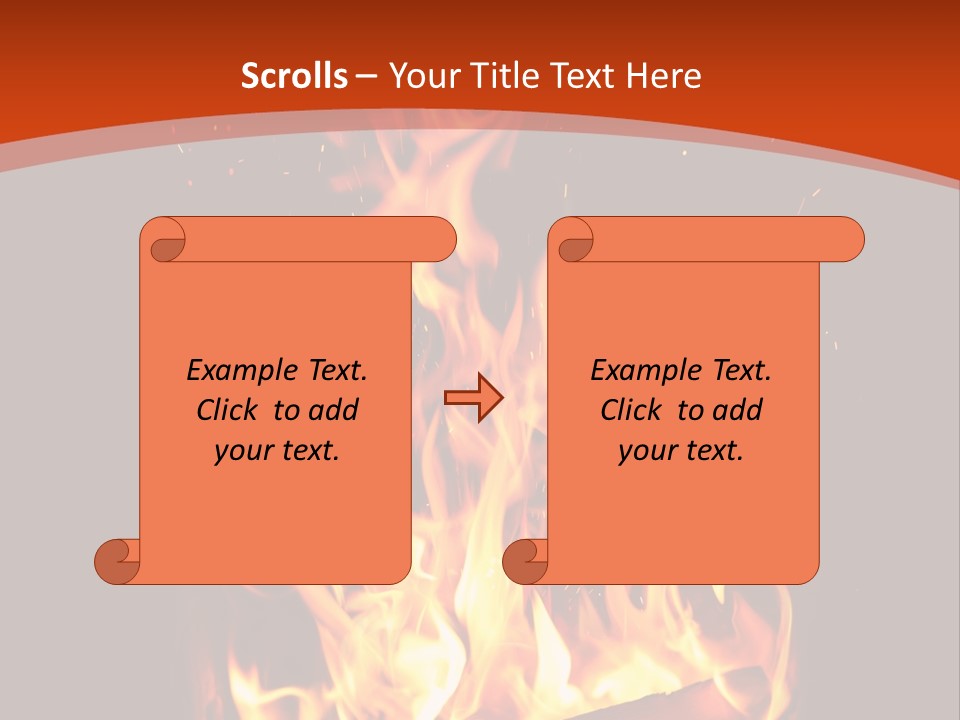 Scrolls – Your Title Text Here

Example Text.
Click to add
your text.

Example Text.
Click to add
your text.